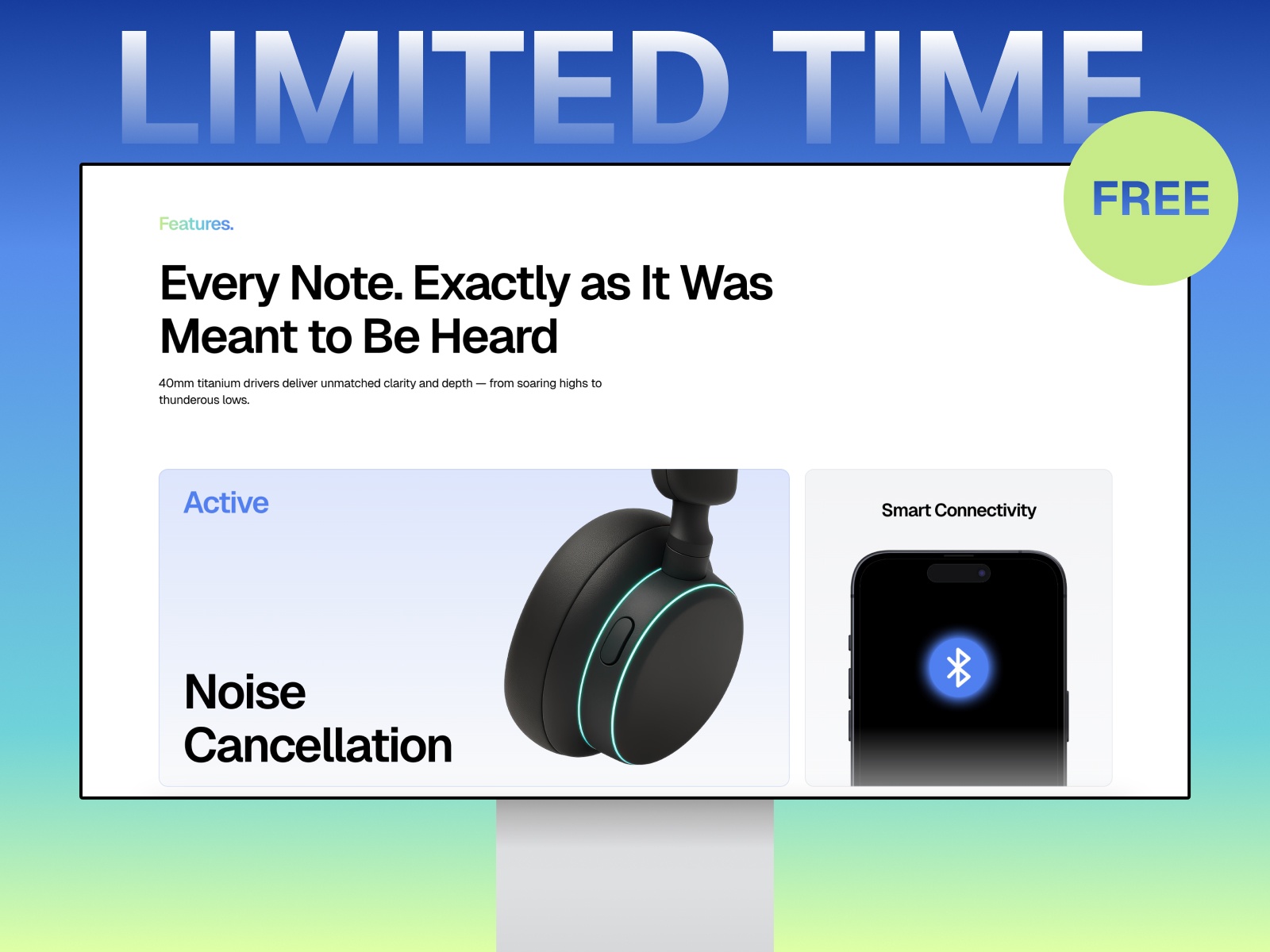 LIMITED TIME

FREE

Features.

Every Note. Exactly as It Was Meant to Be Heard

40mm titanium drivers deliver unmatched clarity and depth — from soaring highs to thunderous lows.

Active

Noise Cancellation

Smart Connectivity